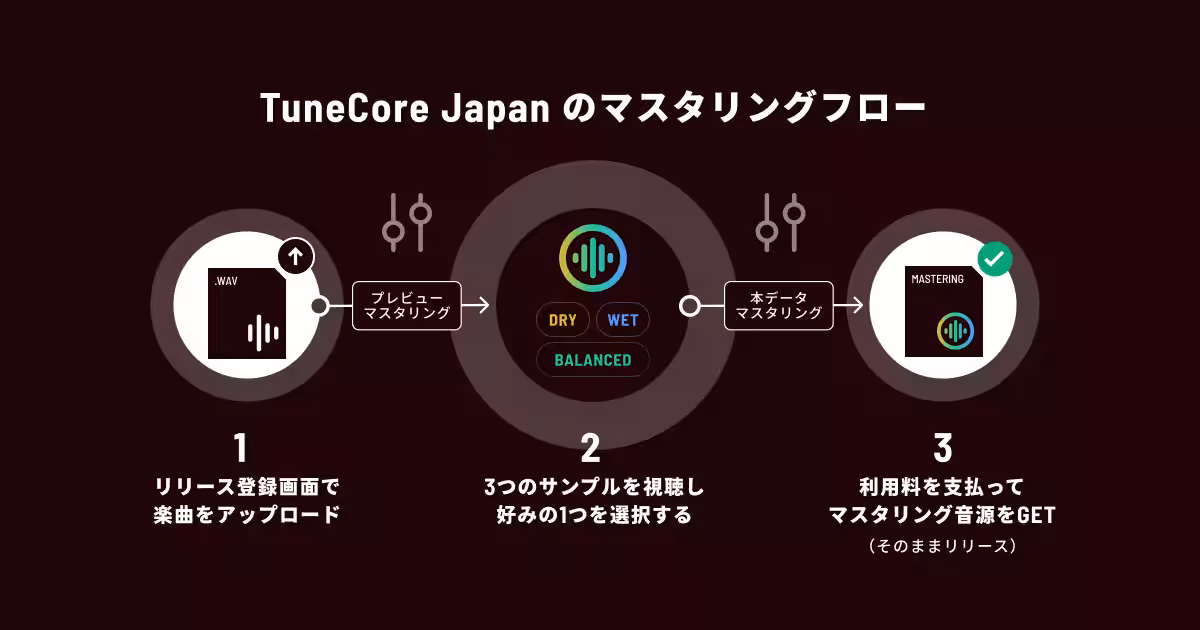 TuneCore Japan のマスタリングフロー

.WAV

プレビュー
マスタリング

DRY
WET
BALANCED

本データ
マスタリング

MASTERING

1
リリース登録画面で
楽曲をアップロード

2
3つのサンプルを視聴し
好みの1つを選択する

3
利用料を支払って
マスタリング音源をGET
（そのままリリース）